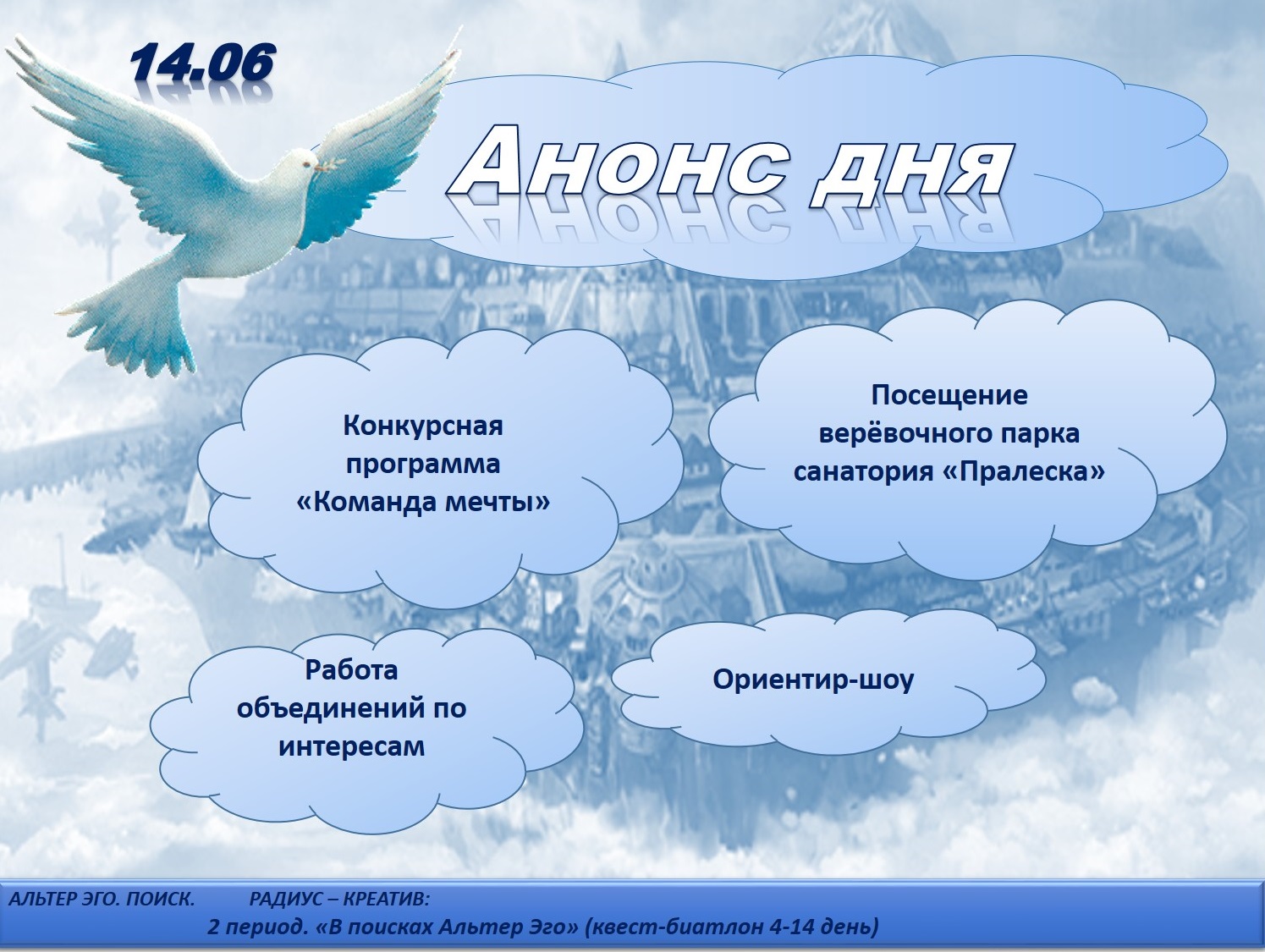 14.06

Анонс дня

Конкурсная программа «Команда мечты»

Посещение верёвочного парка санатория «Пралеска»

Работа объединений по интересам

Ориентир-шоу

АЛЬТЕР ЭГО. ПОИСК. РАДИУС – КРЕАТИВ:
2 период. «В поисках Альтер Эго» (квест-биатлон 4-14 день)